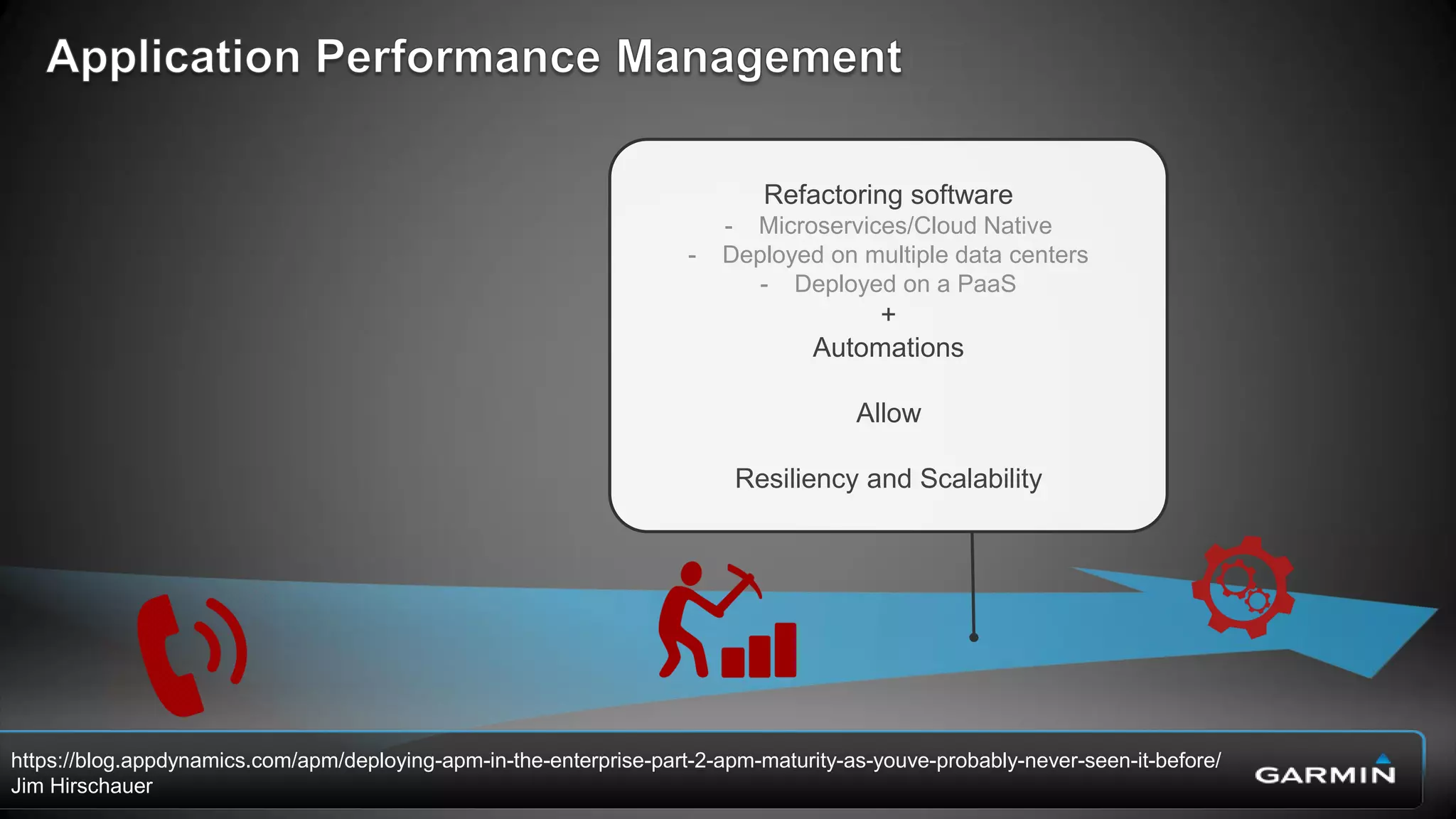 Application Performance Management

Refactoring software

- Microservices/Cloud Native
- Deployed on multiple data centers
- Deployed on a PaaS

+

Automations

Allow

Resiliency and Scalability

https://blog.appdynamics.com/apm/deploying-apm-in-the-enterprise-part-2-apm-maturity-as-youve-probably-never-seen-it-before/
Jim Hirschauer

GARMIN